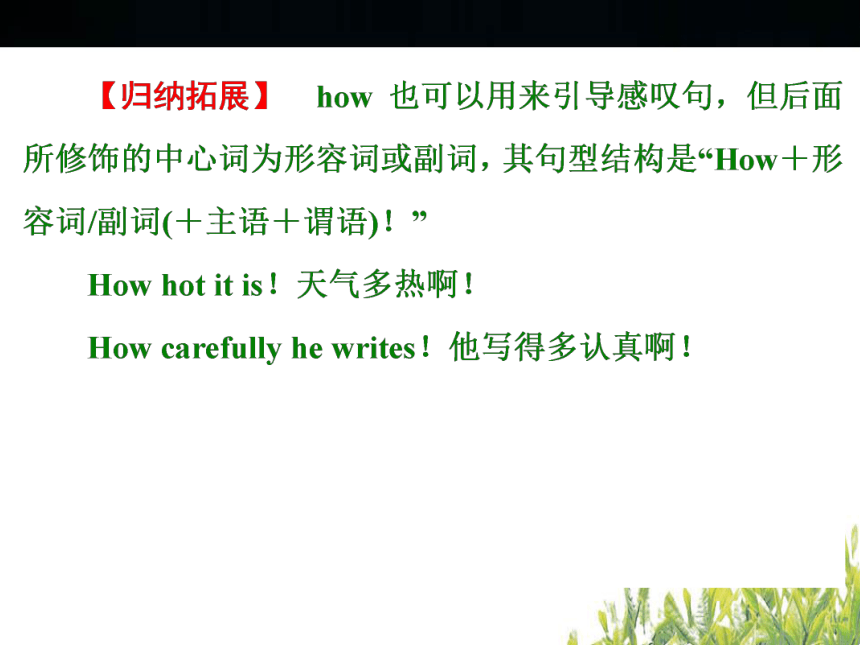 【归纳拓展】 how 也可以用来引导感叹句，但后面所修饰的中心词为形容词或副词，其句型结构是“How＋形容词/副词(＋主语＋谓语)！”

How hot it is！天气多热啊！

How carefully he writes！他写得多认真啊！